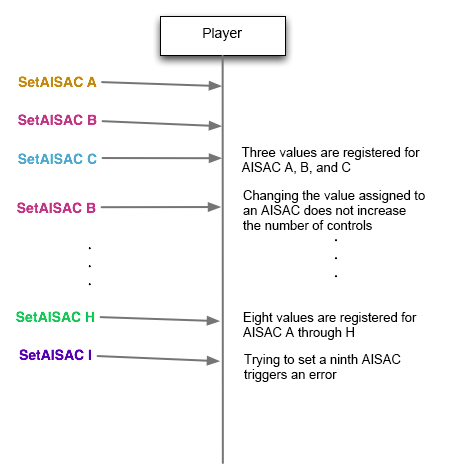 Player

SetAISAC A

SetAISAC B

SetAISAC C

Three values are registered for AISAC A, B, and C

SetAISAC B

Changing the value assigned to an AISAC does not increase the number of controls

.
.
.

.
.
.

SetAISAC H

Eight values are registered for AISAC A through H

SetAISAC I

Trying to set a ninth AISAC triggers an error